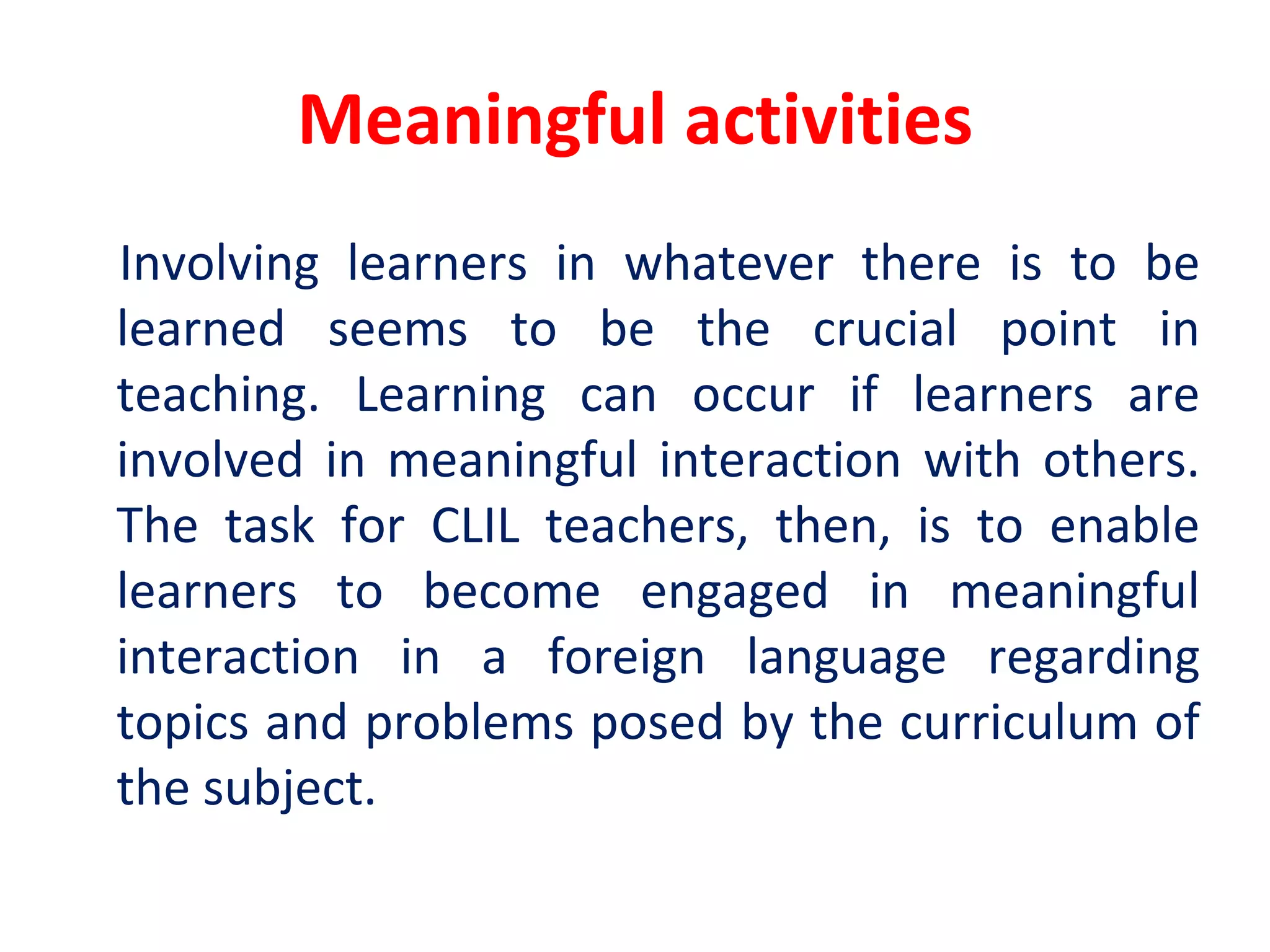 Meaningful activities

Involving learners in whatever there is to be learned seems to be the crucial point in teaching. Learning can occur if learners are involved in meaningful interaction with others. The task for CLIL teachers, then, is to enable learners to become engaged in meaningful interaction in a foreign language regarding topics and problems posed by the curriculum of the subject.